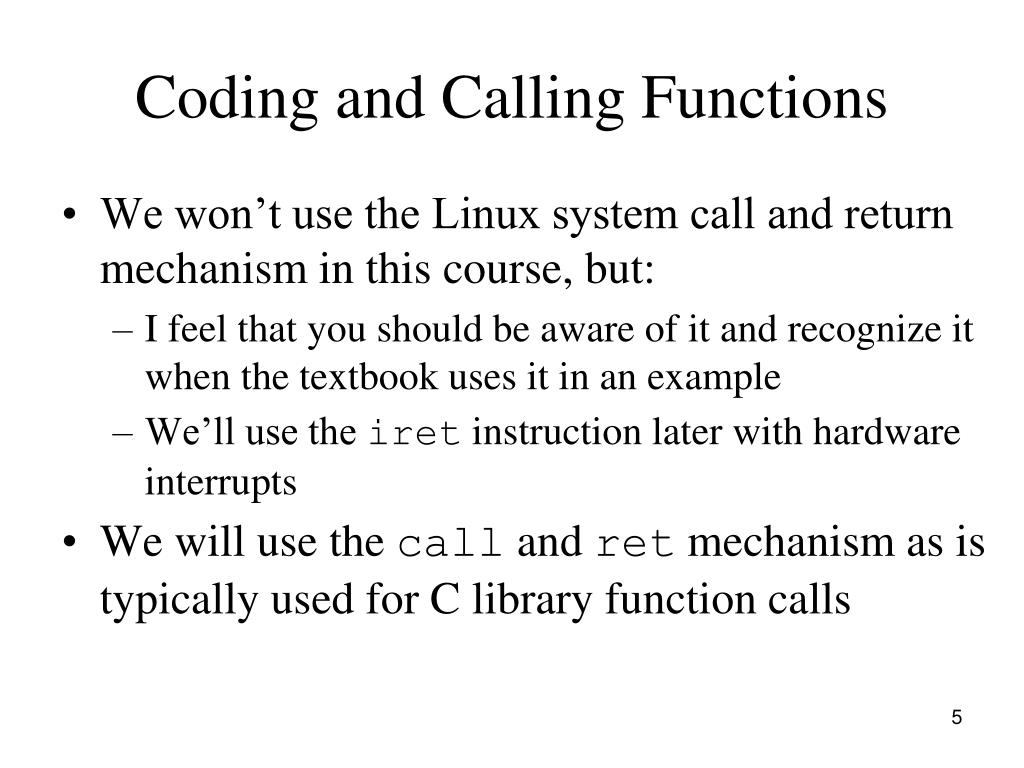 Coding and Calling Functions

• We won’t use the Linux system call and return mechanism in this course, but:

– I feel that you should be aware of it and recognize it when the textbook uses it in an example

– We’ll use the iret instruction later with hardware interrupts

• We will use the call and ret mechanism as is typically used for C library function calls

5